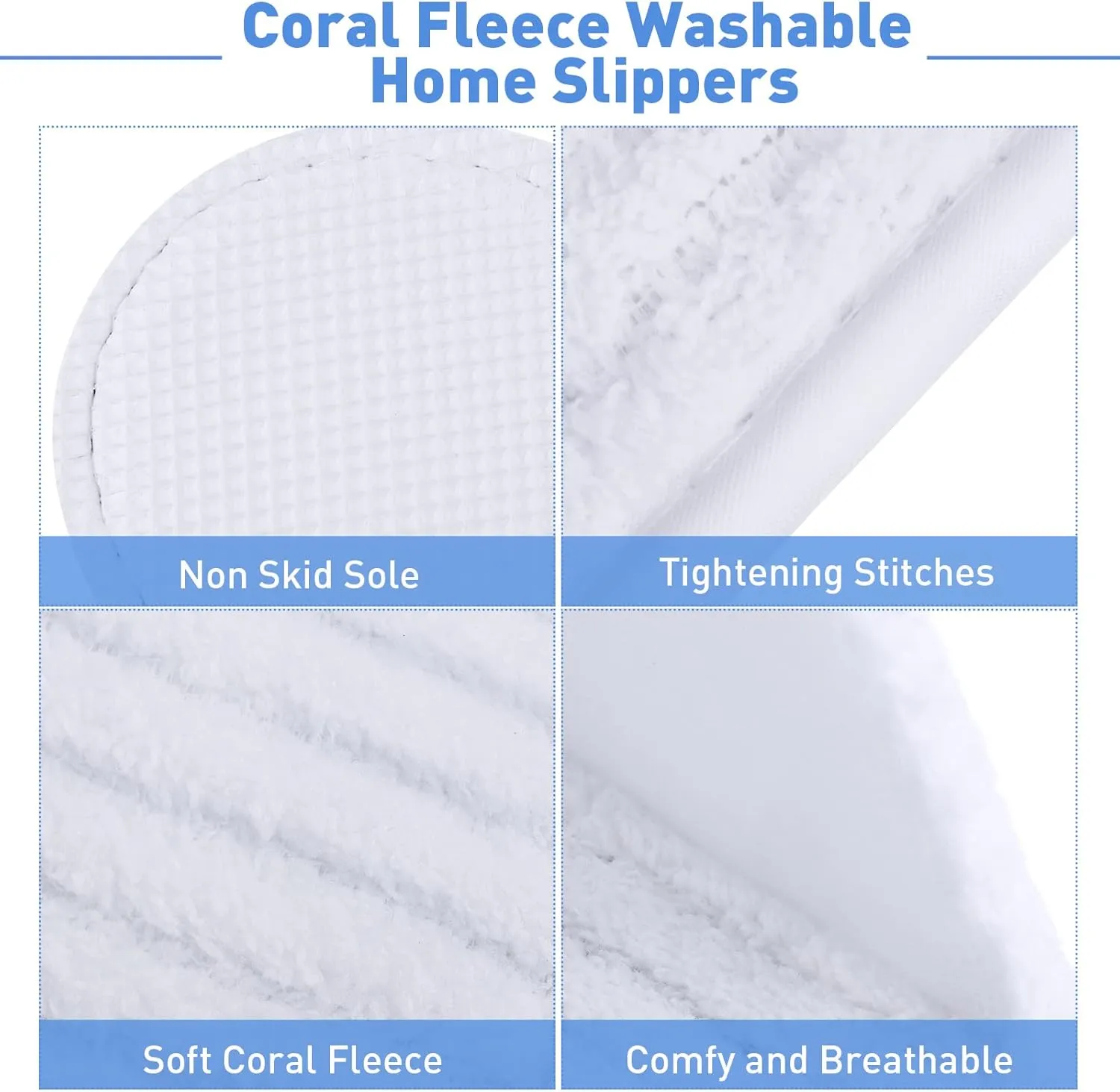 Coral Fleece Washable
Home Slippers

Non Skid Sole

Tightening Stitches

Soft Coral Fleece

Comfy and Breathable